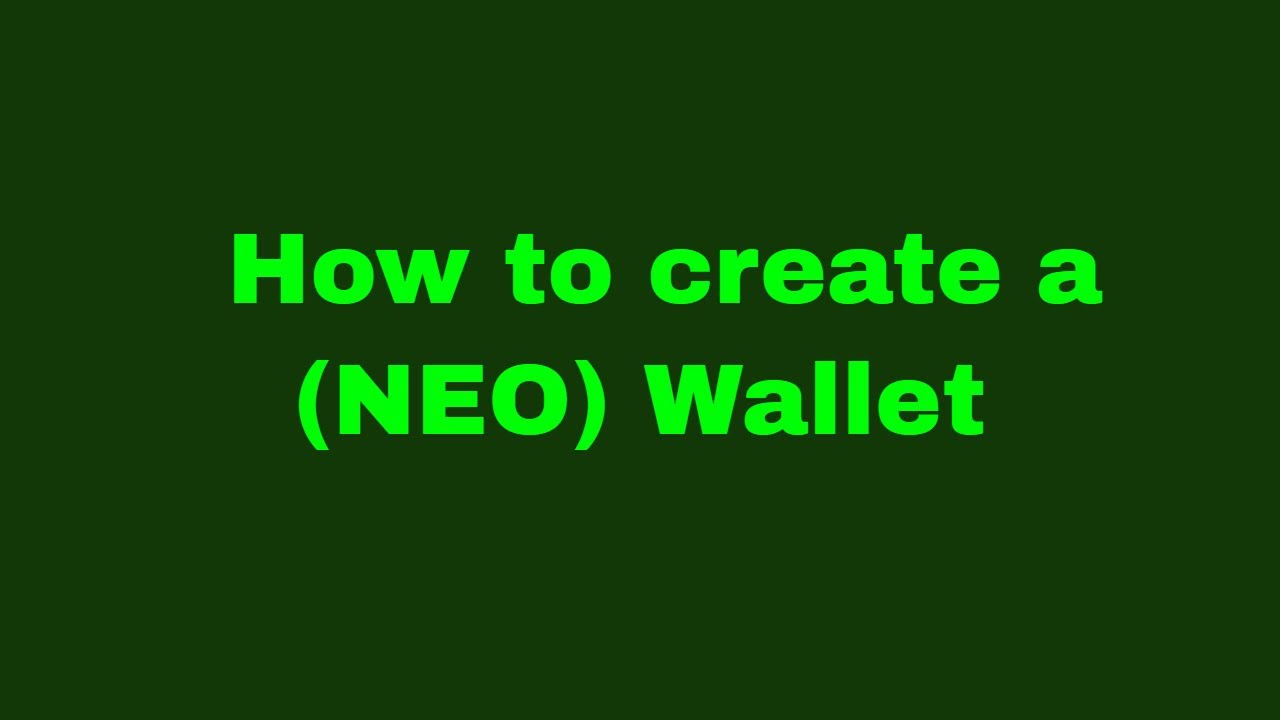 How to create a (NEO) Wallet